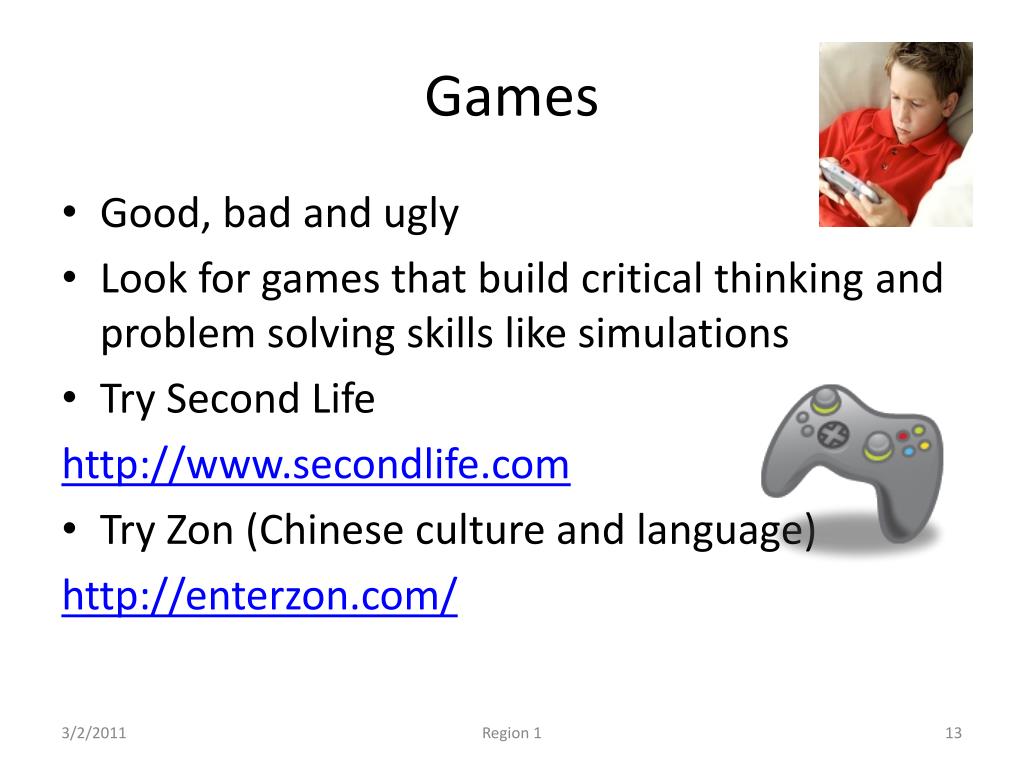 Games

• Good, bad and ugly
• Look for games that build critical thinking and problem solving skills like simulations
• Try Second Life
http://www.secondlife.com
• Try Zon (Chinese culture and language)
http://enterzon.com/

3/2/2011 Region 1 13